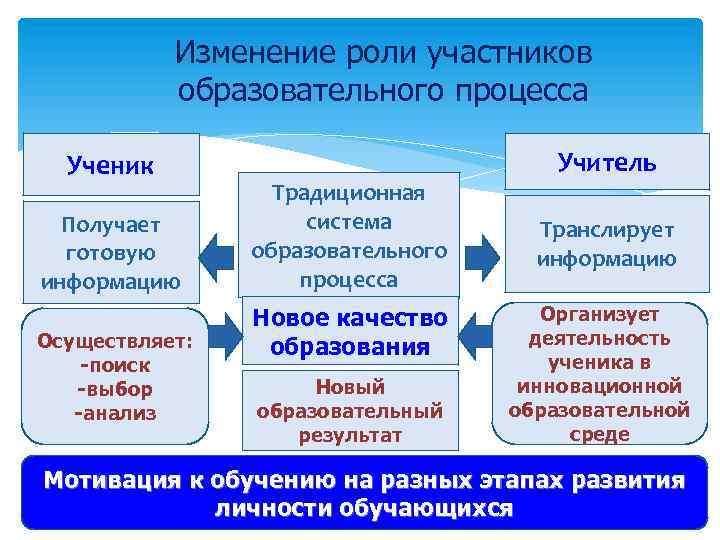 Изменение роли участников образовательного процесса

Ученик

Получает готовую информацию

Осуществляет:
-поиск
-выбор
-анализ

Традиционная система образовательного процесса

Новое качество образования

Новый образовательный результат

Учитель

Транслирует информацию

Организует деятельность ученика в инновационной образовательной среде

Мотивация к обучению на разных этапах развития личности обучающихся